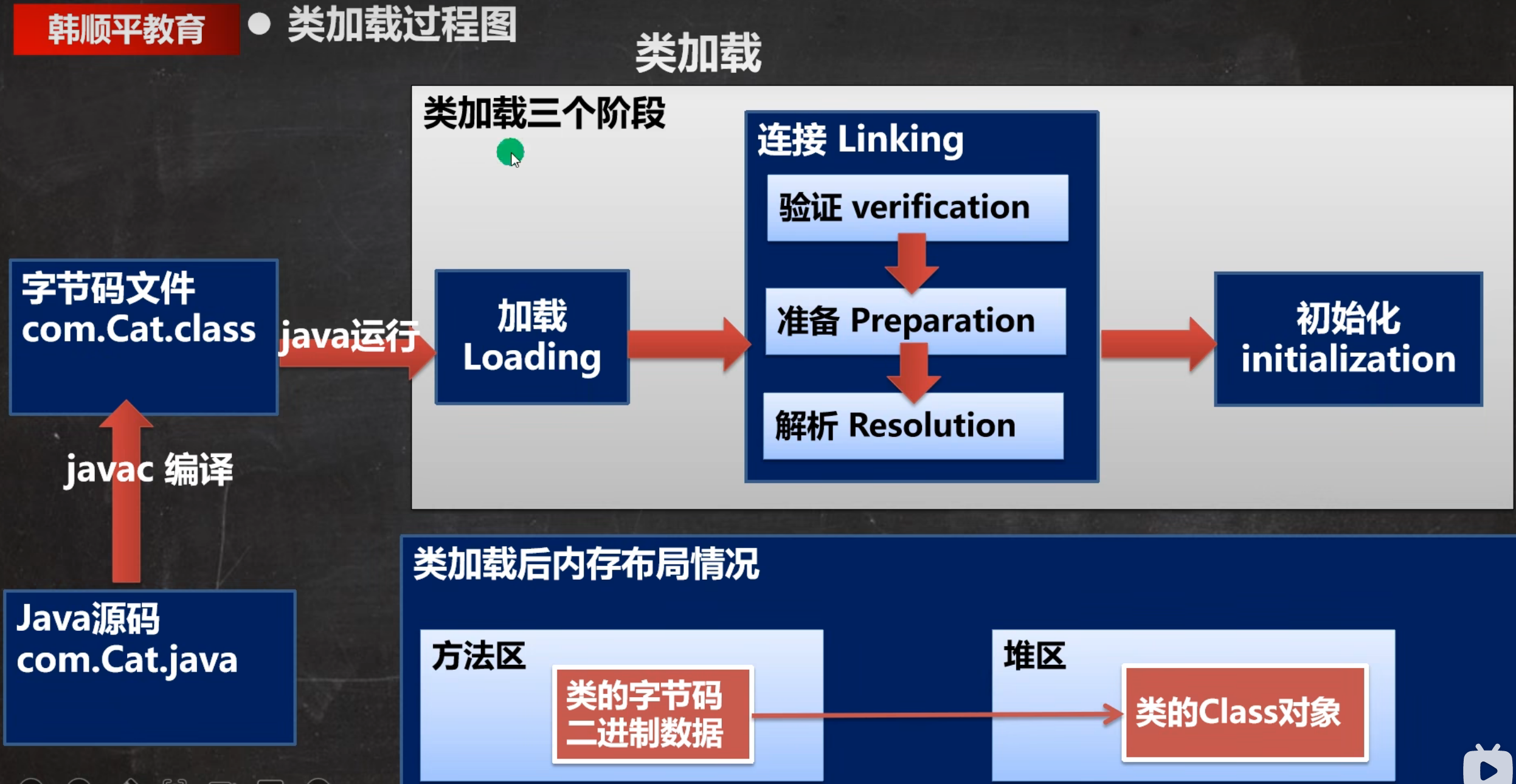 韩顺平教育 ● 类加载过程图

类加载

类加载三个阶段

字节码文件
com.Cat.class

java运行

加载
Loading

连接 Linking

验证 verification

准备 Preparation

解析 Resolution

初始化
initialization

javac 编译

Java源码
com.Cat.java

类加载后内存布局情况

方法区

类的字节码
二进制数据

堆区

类的Class对象